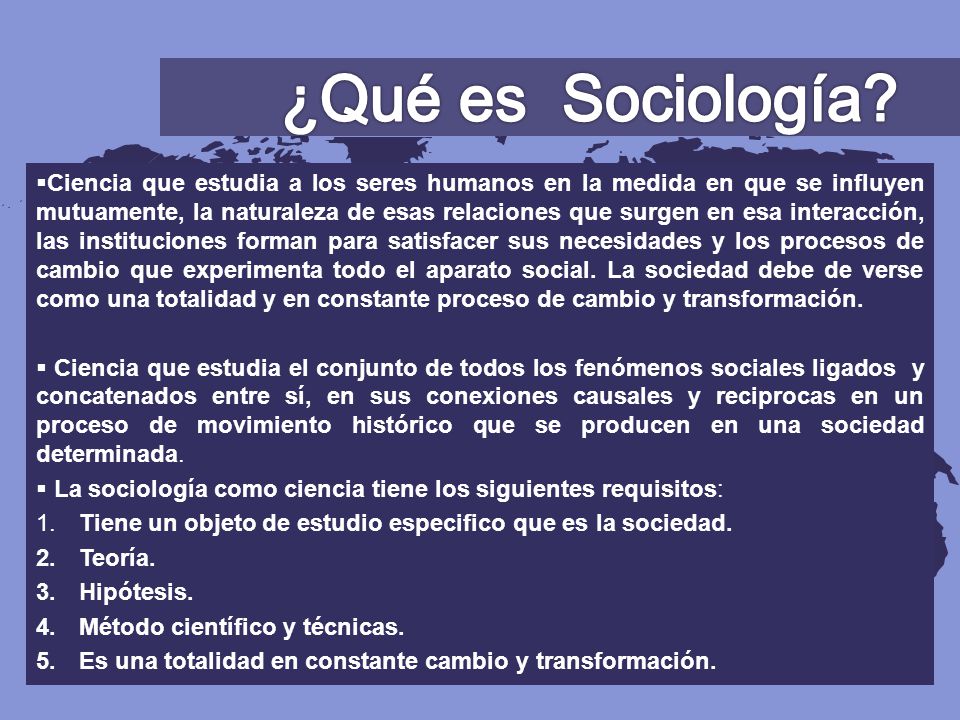 ¿Qué es  Sociología?

▪Ciencia que estudia a los seres humanos en la medida en que se influyen mutuamente, la naturaleza de esas relaciones que surgen en esa interacción, las instituciones forman para satisfacer sus necesidades y los procesos de cambio que experimenta todo el aparato social. La sociedad debe de verse como una totalidad y en constante proceso de cambio y transformación.

▪ Ciencia que estudia el conjunto de todos los fenómenos sociales ligados  y concatenados entre sí, en sus conexiones causales y reciprocas en un proceso de movimiento histórico que se producen en una sociedad determinada.

▪ La sociología como ciencia tiene los siguientes requisitos:

1. Tiene un objeto de estudio especifico que es la sociedad.
2. Teoría.
3. Hipótesis.
4. Método científico y técnicas.
5. Es una totalidad en constante cambio y transformación.